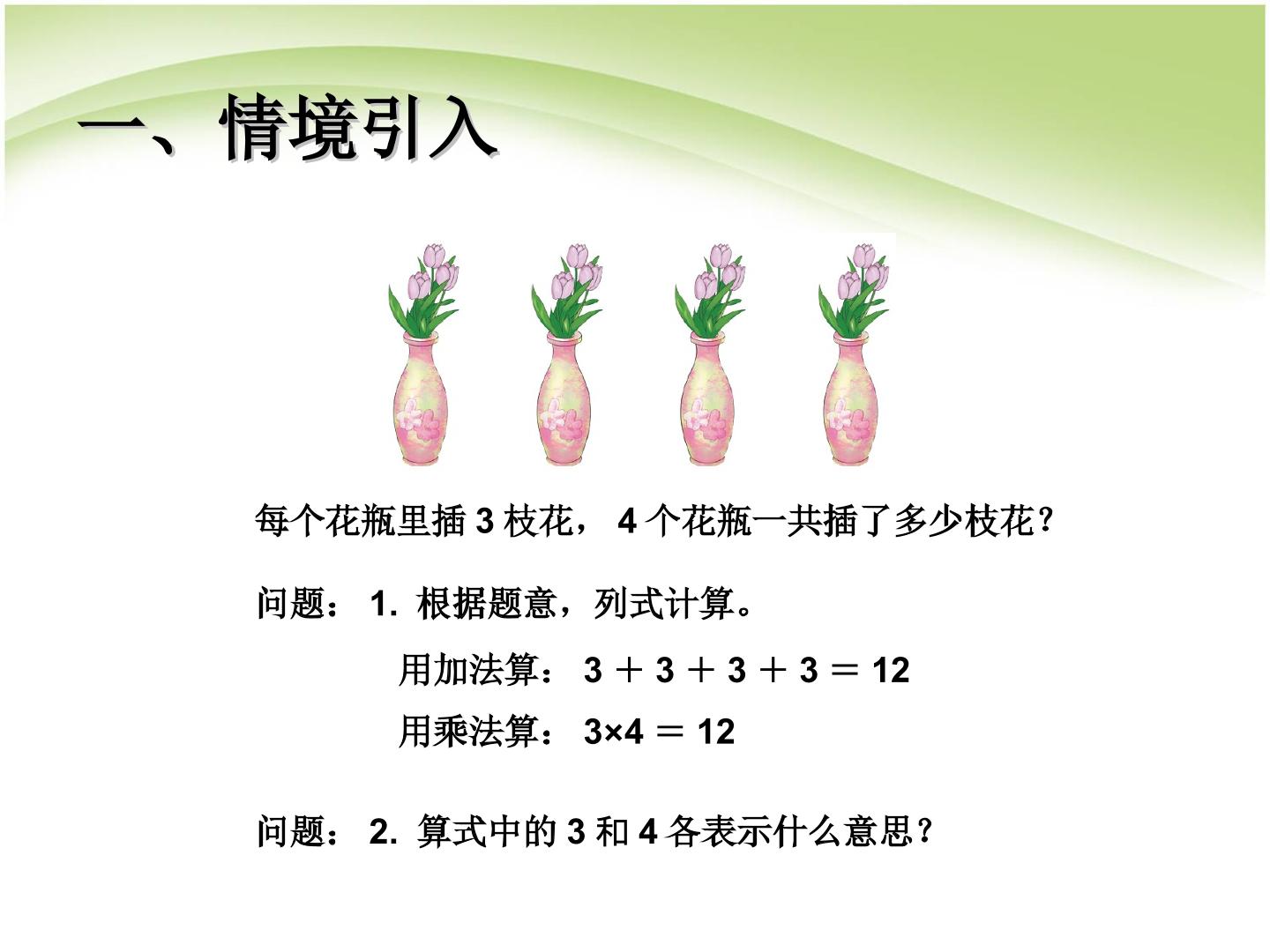 一、情境引入

每个花瓶里插3枝花，4个花瓶一共插了多少枝花？

问题：1.根据题意，列式计算。

用加法算：$3+3+3+3=12$

用乘法算：$3\times4=12$

问题：2.算式中的3和4各表示什么意思？